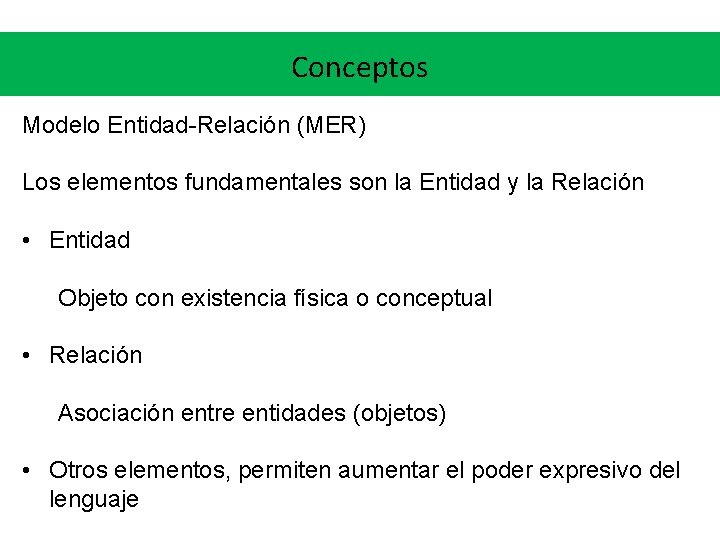 Conceptos

Modelo Entidad-Relación (MER)

Los elementos fundamentales son la Entidad y la Relación

• Entidad

Objeto con existencia física o conceptual

• Relación

Asociación entre entidades (objetos)

• Otros elementos, permiten aumentar el poder expresivo del lenguaje